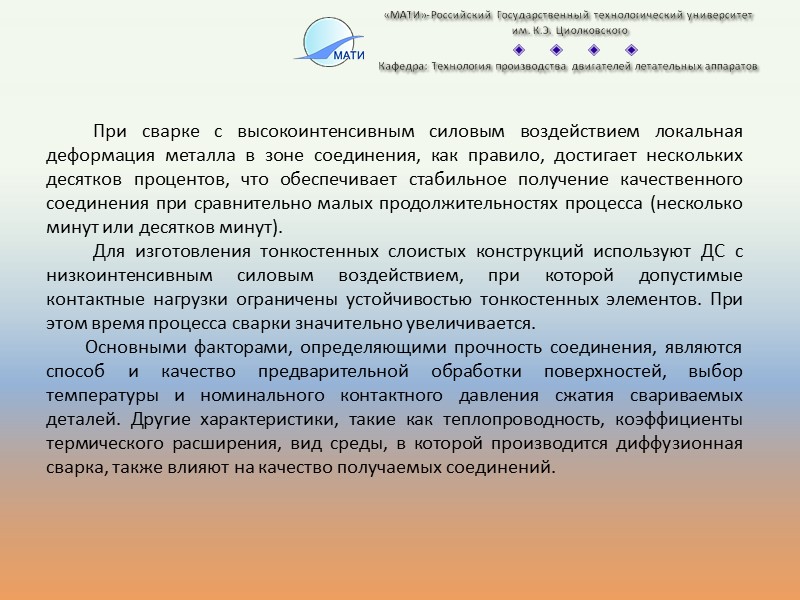 МАТИ

«МАТИ»-Российский Государственный технологический университет им. К.Э. Циолковского

Кафедра: Технология производства двигателей летательных аппаратов

При сварке с высокоинтенсивным силовым воздействием локальная деформация металла в зоне соединения, как правило, достигает нескольких десятков процентов, что обеспечивает стабильное получение качественного соединения при сравнительно малых продолжительностях процесса (несколько минут или десятков минут).

Для изготовления тонкостенных слоистых конструкций используют ДС с низкоинтенсивным силовым воздействием, при которой допустимые контактные нагрузки ограничены устойчивостью тонкостенных элементов. При этом время процесса сварки значительно увеличивается.

Основными факторами, определяющими прочность соединения, являются способ и качество предварительной обработки поверхностей, выбор температуры и номинального контактного давления сжатия свариваемых деталей. Другие характеристики, такие как теплопроводность, коэффициенты термического расширения, вид среды, в которой производится диффузионная сварка, также влияют на качество получаемых соединений.